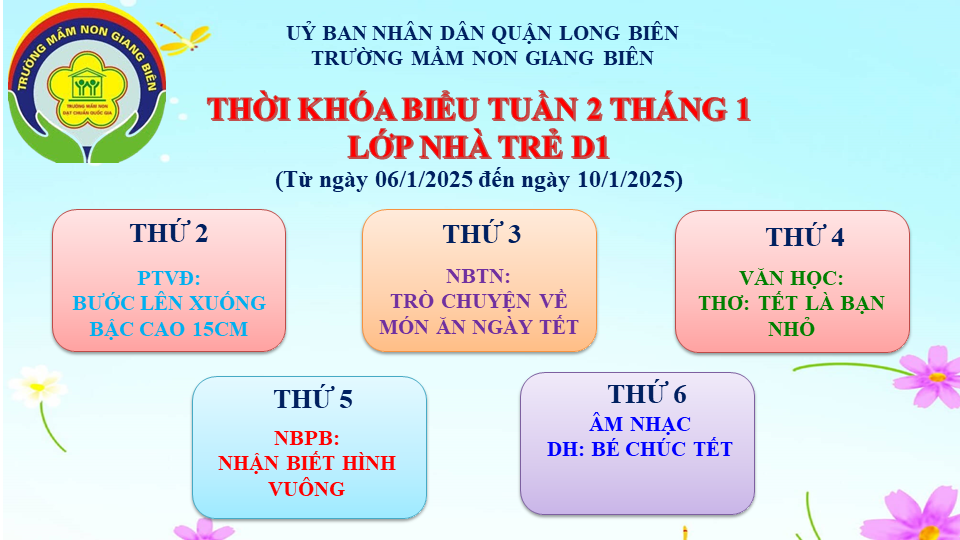 TRƯỜNG MẦM NON GIANG BIÊN

TRƯỜNG MẦM NON ĐẠT CHUẨN QUỐC GIA

UỶ BAN NHÂN DÂN QUẬN LONG BIÊN
TRƯỜNG MẦM NON GIANG BIÊN

THỜI KHÓA BIỂU TUẦN 2 THÁNG 1
LỚP NHÀ TRẺ D1
(Từ ngày 06/1/2025 đến ngày 10/1/2025)

THỨ 2

PTVĐ:
BƯỚC LÊN XUỐNG BẬC CAO 15CM

THỨ 3

NBTN:
TRÒ CHUYỆN VỀ MÓN ĂN NGÀY TẾT

THỨ 4

VĂN HỌC:
THƠ: TẾT LÀ BẠN NHỎ

THỨ 5

NBPB:
NHẬN BIẾT HÌNH VUÔNG

THỨ 6

ÂM NHẠC
DH: BÉ CHÚC TẾT